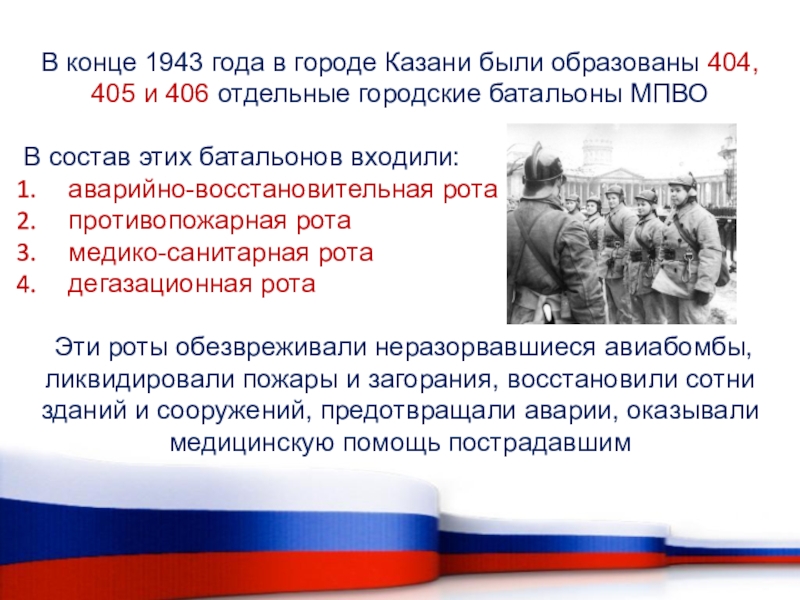 В конце 1943 года в городе Казани были образованы 404, 405 и 406 отдельные городские батальоны МПВО

В состав этих батальонов входили:
1. аварийно-восстановительная рота
2. противопожарная рота
3. медико-санитарная рота
4. дегазационная рота

Эти роты обезвреживали неразорвавшиеся авиабомбы, ликвидировали пожары и загорания, восстановили сотни зданий и сооружений, предотвращали аварии, оказывали медицинскую помощь пострадавшим